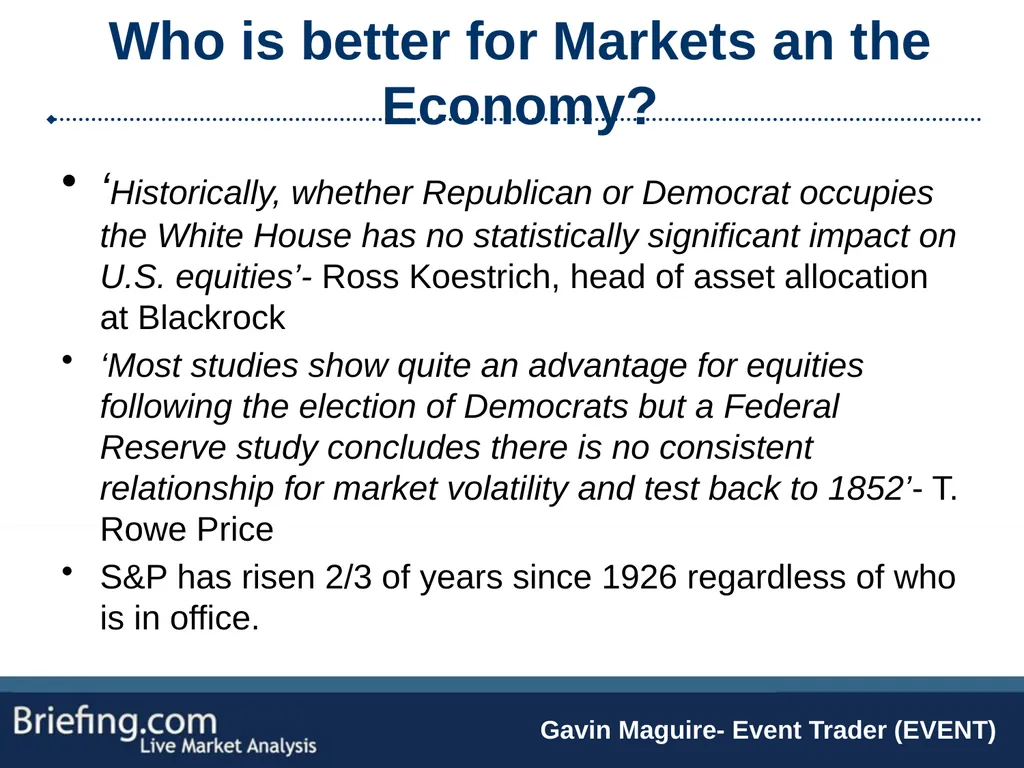 Who is better for Markets an the Economy?

• ‘Historically, whether Republican or Democrat occupies the White House has no statistically significant impact on U.S. equities’- Ross Koestrich, head of asset allocation at Blackrock

• ‘Most studies show quite an advantage for equities following the election of Democrats but a Federal Reserve study concludes there is no consistent relationship for market volatility and test back to 1852’- T. Rowe Price

• S&P has risen 2/3 of years since 1926 regardless of who is in office.

Briefing.com
Live Market Analysis

Gavin Maguire- Event Trader (EVENT)